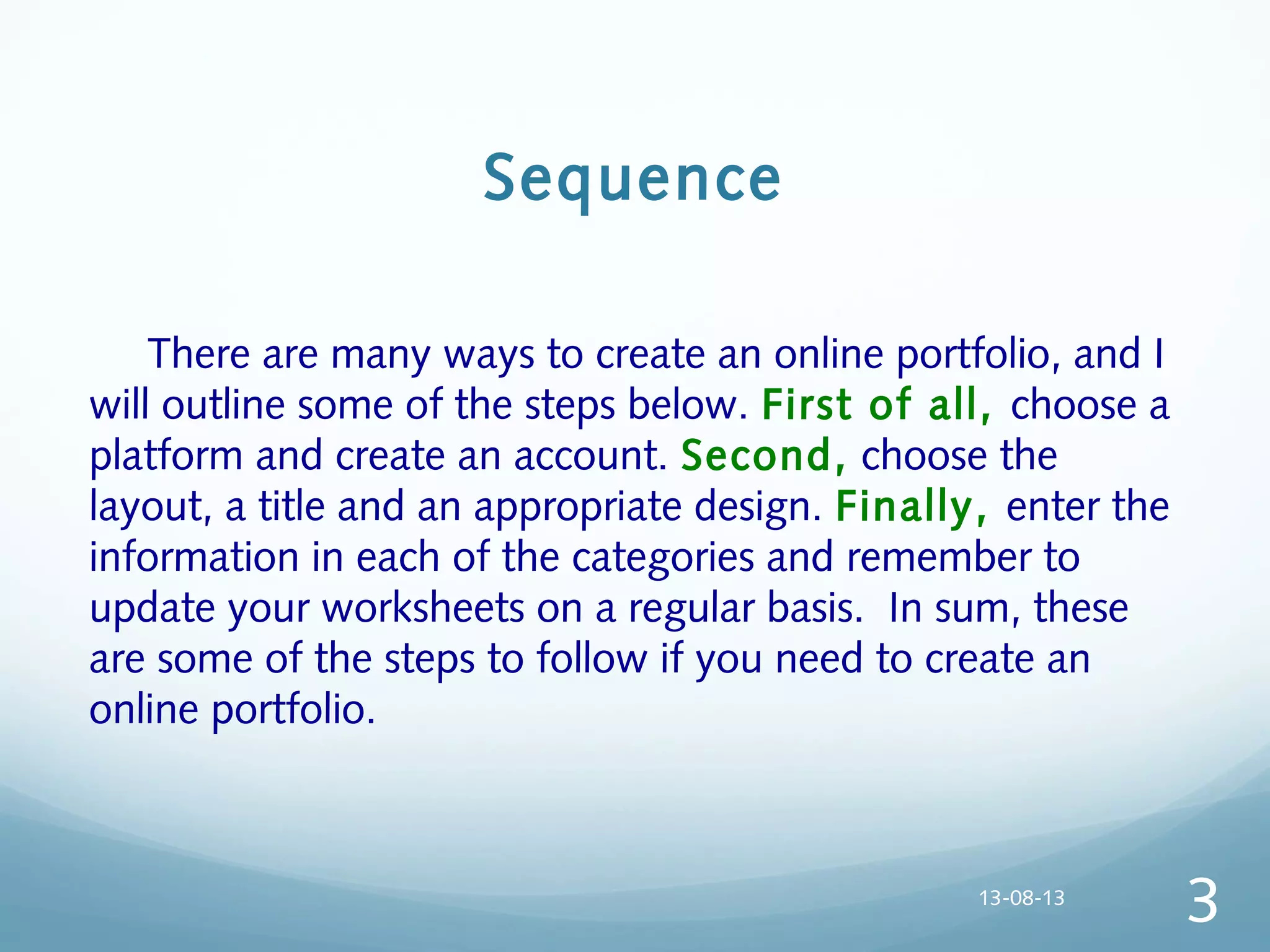 Sequence

There are many ways to create an online portfolio, and I will outline some of the steps below. First of all, choose a platform and create an account. Second, choose the layout, a title and an appropriate design. Finally, enter the information in each of the categories and remember to update your worksheets on a regular basis. In sum, these are some of the steps to follow if you need to create an online portfolio.

13-08-13

3